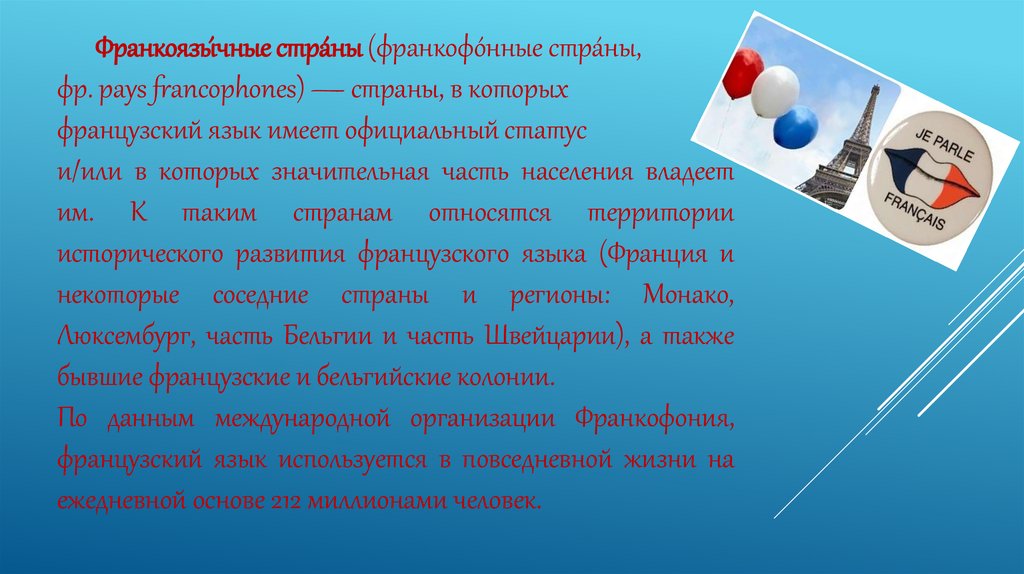 Франкоязы́чные стра́ны (франкофо́нные стра́ны, фр. pays francophones) — страны, в которых французский язык имеет официальный статус и/или в которых значительная часть населения владеет им. К таким странам относятся территории исторического развития французского языка (Франция и некоторые соседние страны и регионы: Монако, Люксембург, часть Бельгии и часть Швейцарии), а также бывшие французские и бельгийские колонии.
По данным международной организации Франкофония, французский язык используется в повседневной жизни на ежедневной основе 212 миллионами человек.

JE PARLE
FRANÇAIS